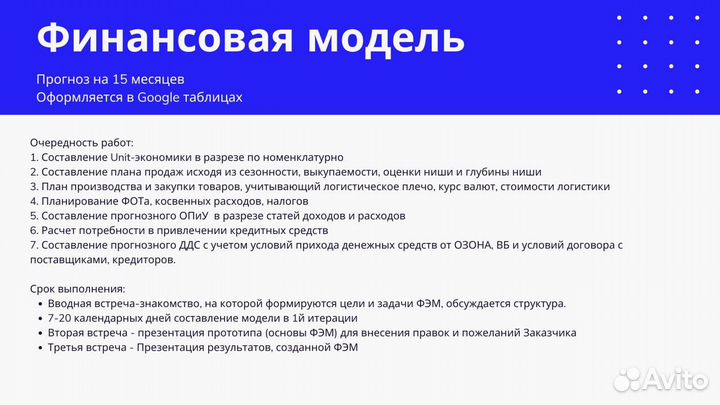 Финансовая модель

Прогноз на 15 месяцев
Оформляется в Google таблицах

Очередность работ:
1. Составление Unit-экономики в разрезе по номенклатурно
2. Составление плана продаж исходя из сезонности, выкупаемости, оценки ниши и глубины ниши
3. План производства и закупки товаров, учитывающий логистическое плечо, курс валют, стоимости логистики
4. Планирование ФОТа, косвенных расходов, налогов
5. Составление прогнозного ОПиУ в разрезе статей доходов и расходов
6. Расчет потребности в привлечении кредитных средств
7. Составление прогнозного ДДС с учетом условий прихода денежных средств от ОЗОНА, ВБ и условий договора с поставщиками, кредиторов.

Срок выполнения:
• Вводная встреча-знакомство, на которой формируются цели и задачи ФЭМ, обсуждается структура.
• 7-20 календарных дней составление модели в 1й итерации
• Вторая встреча - презентация прототипа (основы ФЭМ) для внесения правок и пожеланий Заказчика
• Третья встреча - Презентация результатов, созданной ФЭМ

Avito